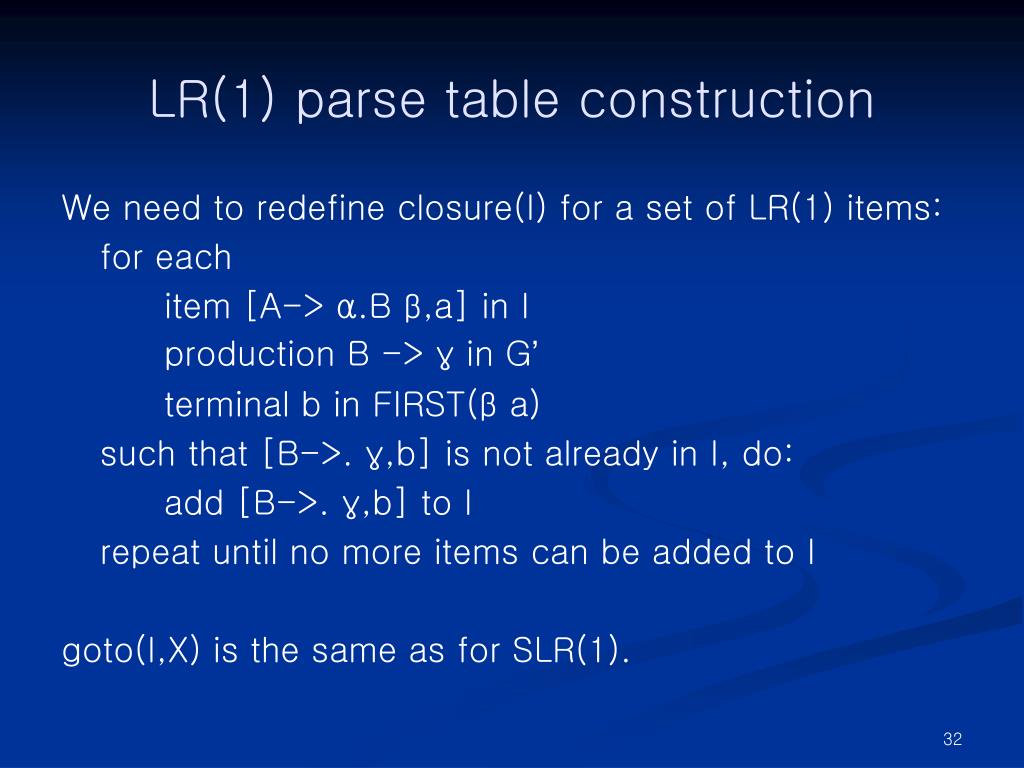 LR(1) parse table construction

We need to redefine closure(I) for a set of LR(1) items:

for each

item [A-> α.B β,a] in I

production B -> ɣ in G'

terminal b in FIRST(β a)

such that [B->. ɣ,b] is not already in I, do:

add [B->. ɣ,b] to I

repeat until no more items can be added to I

goto(I,X) is the same as for SLR(1).

32